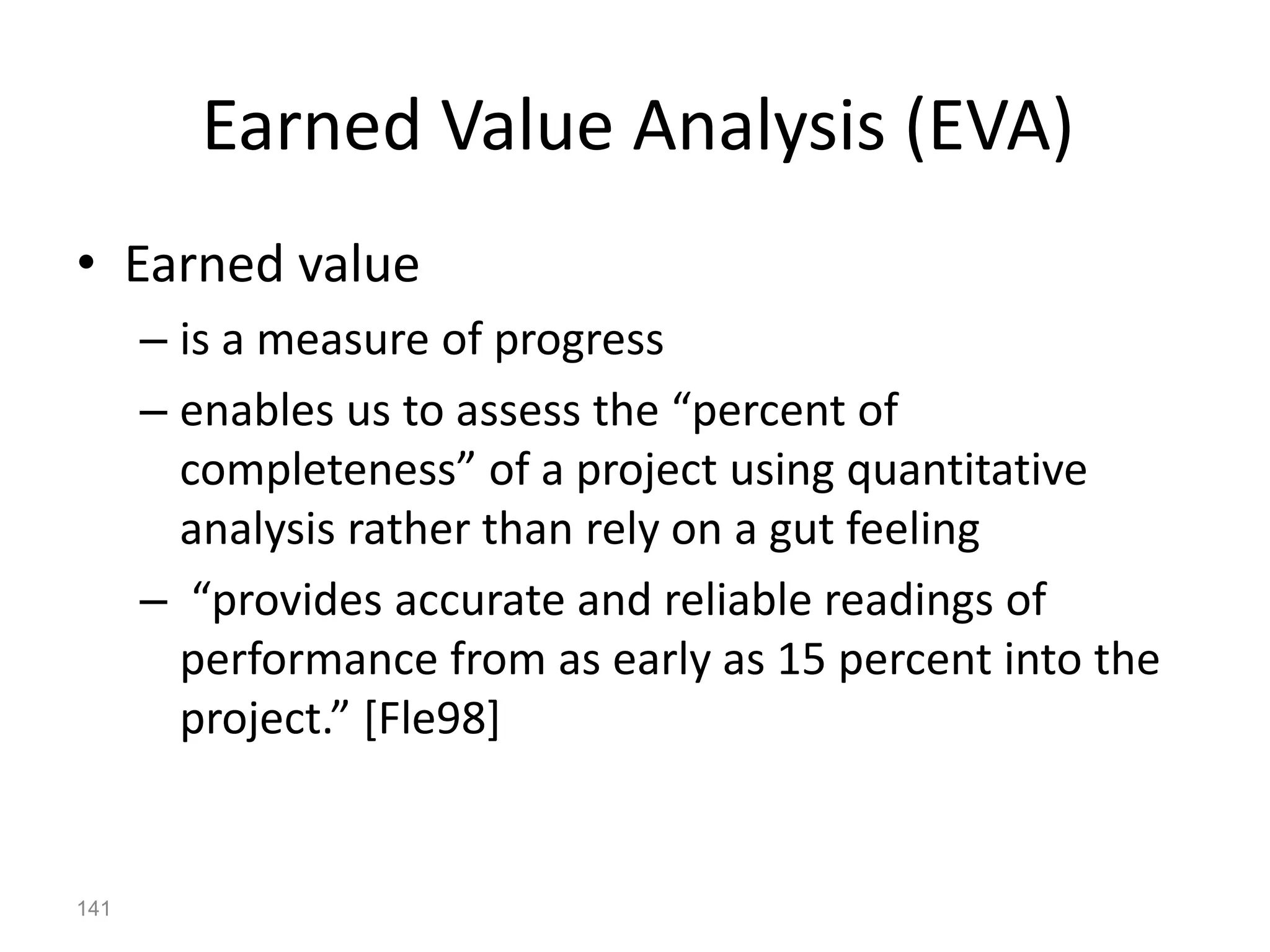 Earned Value Analysis (EVA)

• Earned value

– is a measure of progress

– enables us to assess the “percent of completeness” of a project using quantitative analysis rather than rely on a gut feeling

– “provides accurate and reliable readings of performance from as early as 15 percent into the project.” [Fle98]

141